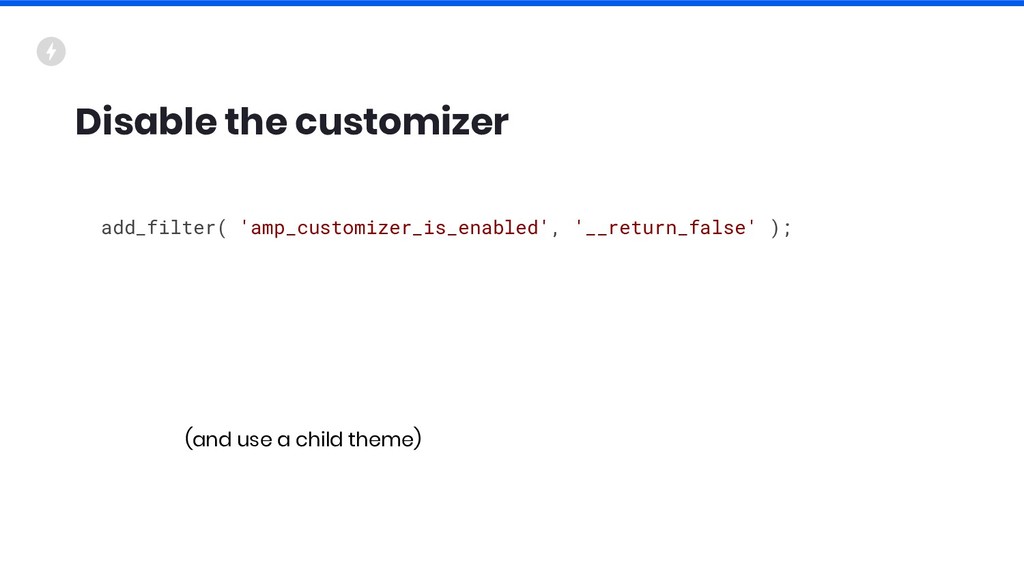 Disable the customizer

add_filter( 'amp_customizer_is_enabled', '__return_false' );

(and use a child theme)